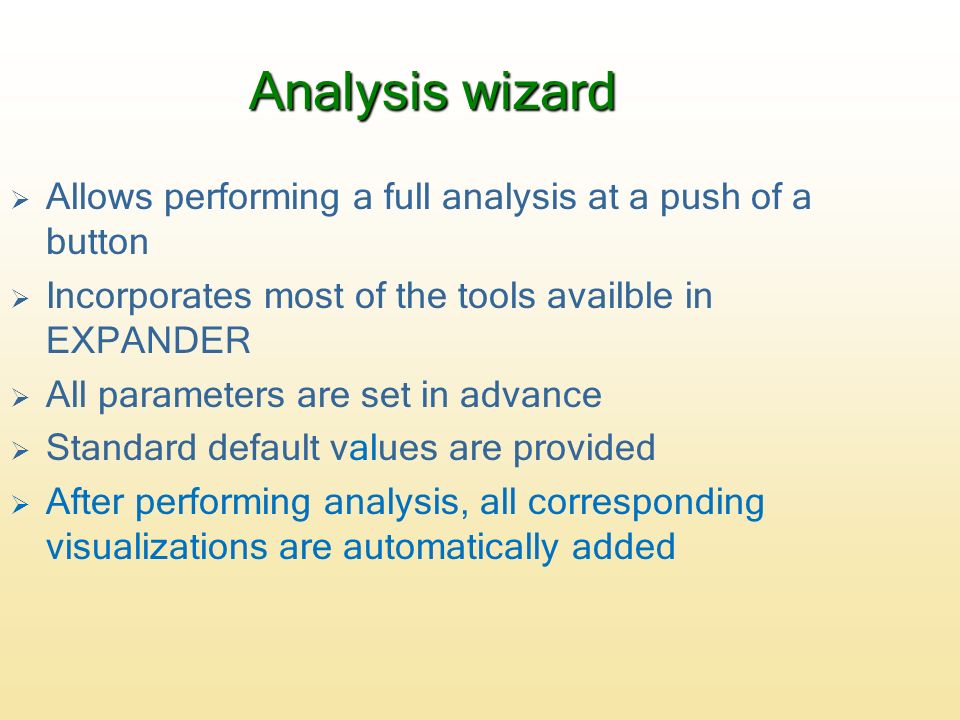 Analysis wizard

➢ Allows performing a full analysis at a push of a button
➢ Incorporates most of the tools availble in EXPANDER
➢ All parameters are set in advance
➢ Standard default values are provided
➢ After performing analysis, all corresponding visualizations are automatically added